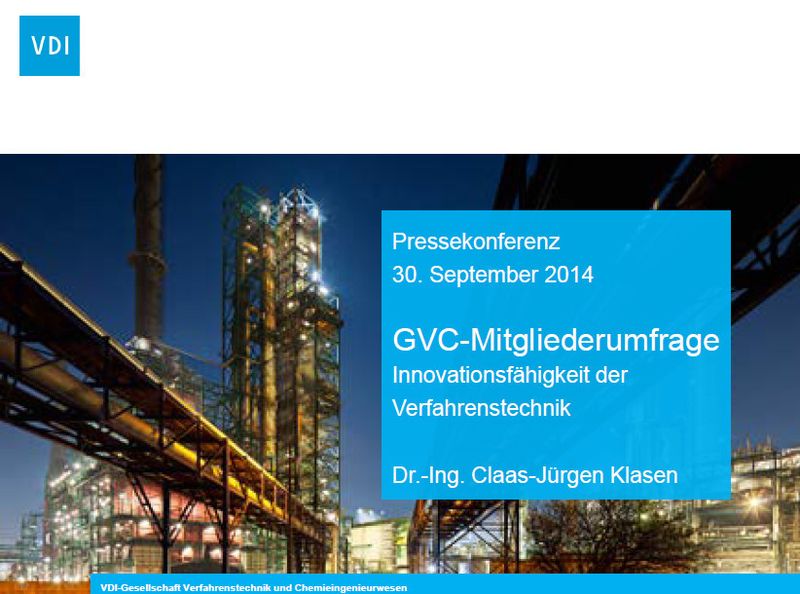 VDI

Pressekonferenz
30. September 2014

GVC-Mitgliederumfrage
Innovationsfähigkeit der Verfahrenstechnik

Dr.-Ing. Claas-Jürgen Klasen

VDI-Gesellschaft Verfahrenstechnik und Chemieingenieurwesen